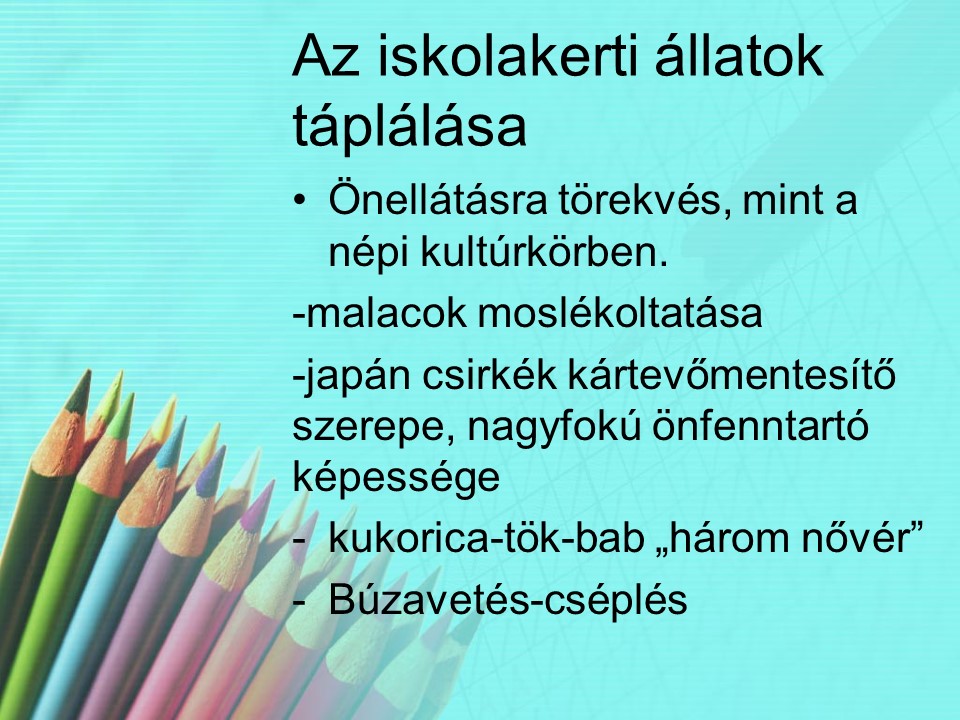 Az iskolakerti állatok táplálása

• Önellátásra törekvés, mint a népi kultúrkörben.

-malacok moslékoltatása

-japán csirkék kártevőmentesítő szerepe, nagyfokú önfenntartó képessége

- kukorica-tök-bab „három nővér”

- Búzavetés-cséplés